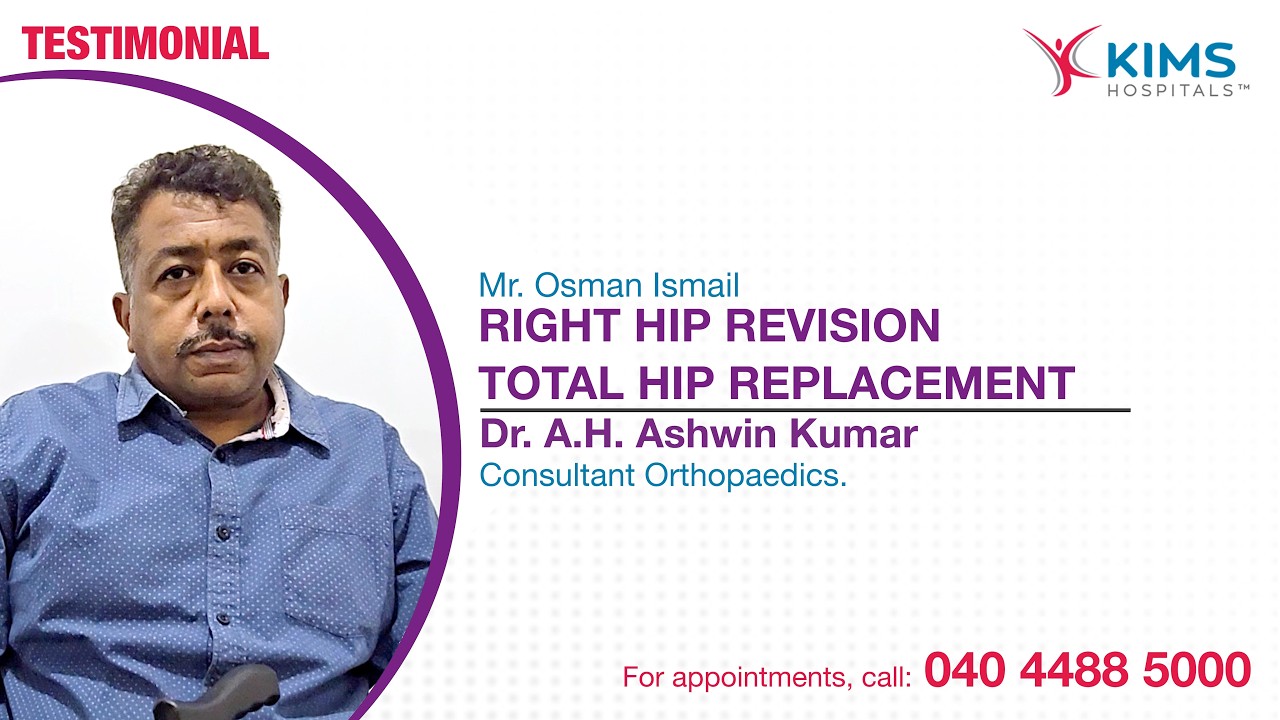 TESTIMONIAL

KIMS
HOSPITALS™

Mr. Osman Ismail
RIGHT HIP REVISION
TOTAL HIP REPLACEMENT
Dr. A.H. Ashwin Kumar
Consultant Orthopaedics.

For appointments, call: 040 4488 5000